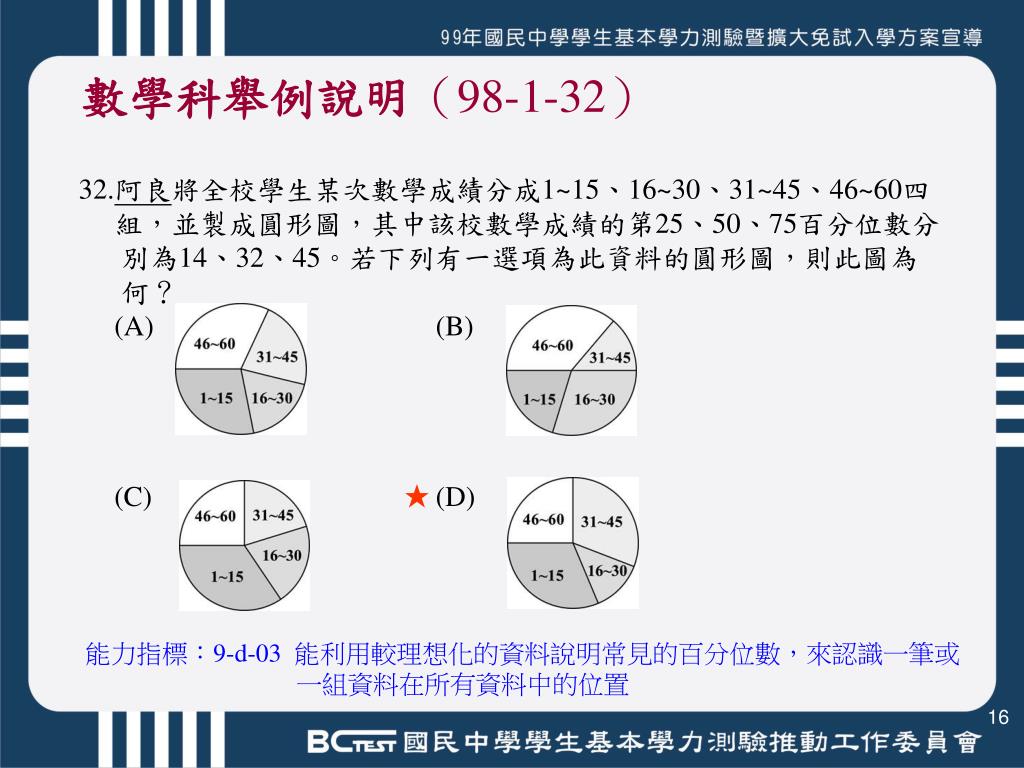 99年國民中學學生基本學力測驗暨擴大免試入學方案宣導

數學科舉例說明（98-1-32）

32.阿良將全校學生某次數學成績分成1~15、16~30、31~45、46~60四組，並製成圓形圖，其中該校數學成績的第25、50、75百分位數分別為14、32、45。若下列有一選項為此資料的圓形圖，則此圖為何？

(A) 46~60 31~45 1~15 16~30

(B) 46~60 31~45 1~15 16~30

(C) 46~60 31~45 16~30 1~15

★ (D) 46~60 31~45 1~15 16~30

能力指標：9-d-03 能利用較理想化的資料說明常見的百分位數，來認識一筆或一組資料在所有資料中的位置

16

BCTEST 國民中學學生基本學力測驗推動工作委員會